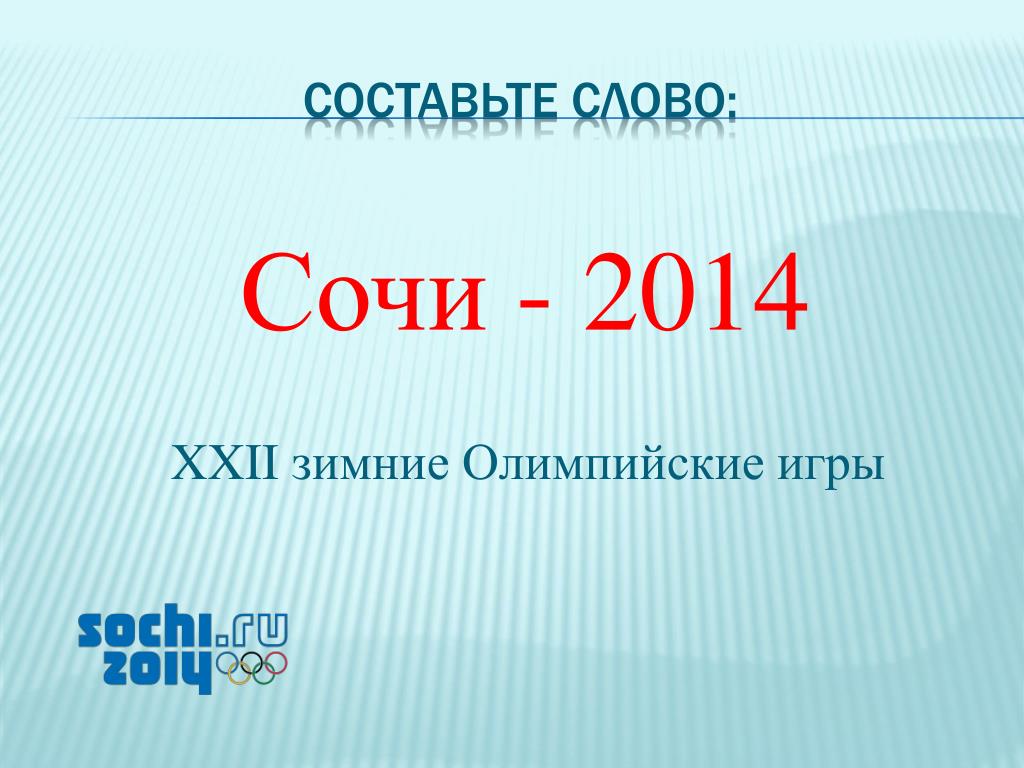 СОСТАВЬТЕ СЛОВО:

Сочи - 2014

XXII зимние Олимпийские игры

sochi.ru 2014